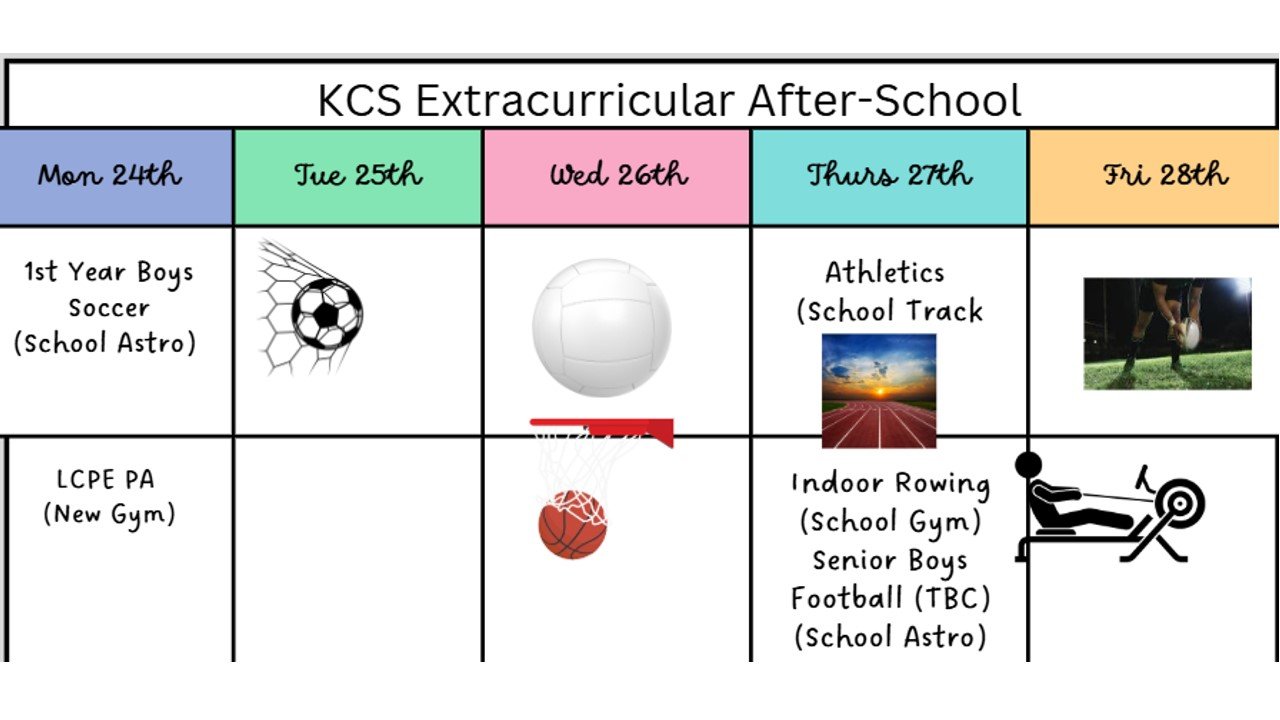 KCS Extracurricular After-School

| Mon 24th | Tue 25th | Wed 26th | Thurs 27th | Fri 28th |
|---|---|---|---|---|
| 1st Year Boys Soccer (School Astro) | | | Athletics (School Track | |
| LCPE PA (New Gym) | | | Indoor Rowing (School Gym) Senior Boys Football (TBC) (School Astro) | |